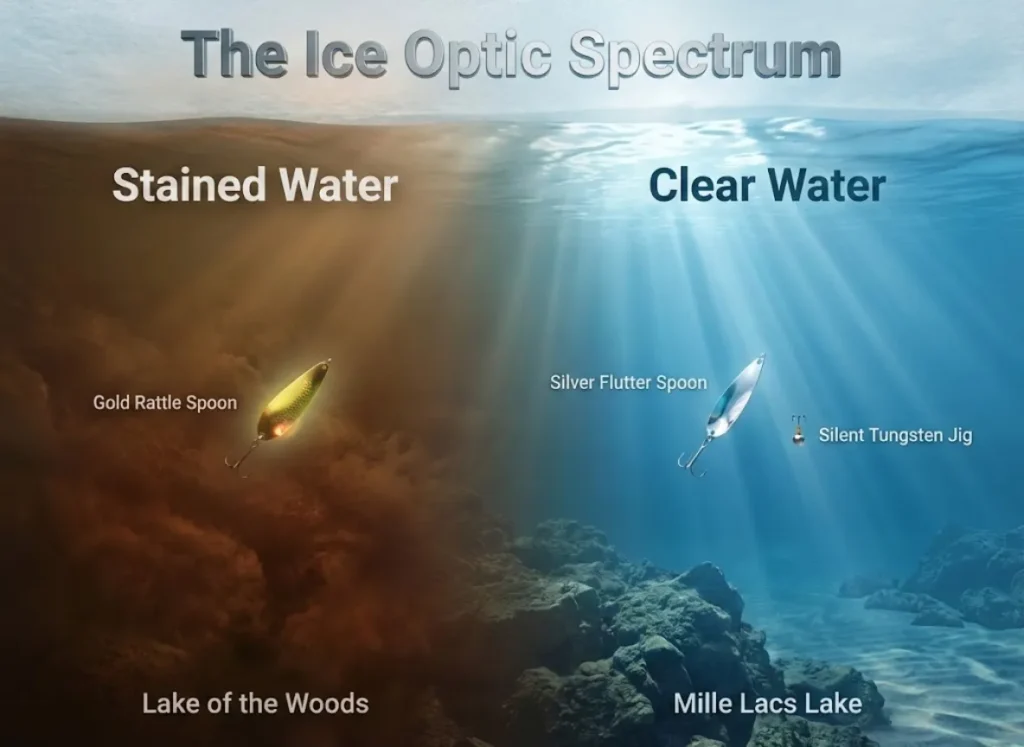 The Ice Optic Spectrum

Stained Water

Clear Water

Gold Rattle Spoon

Silver Flutter Spoon

Silent Tungsten Jig

Lake of the Woods

Mille Lacs Lake